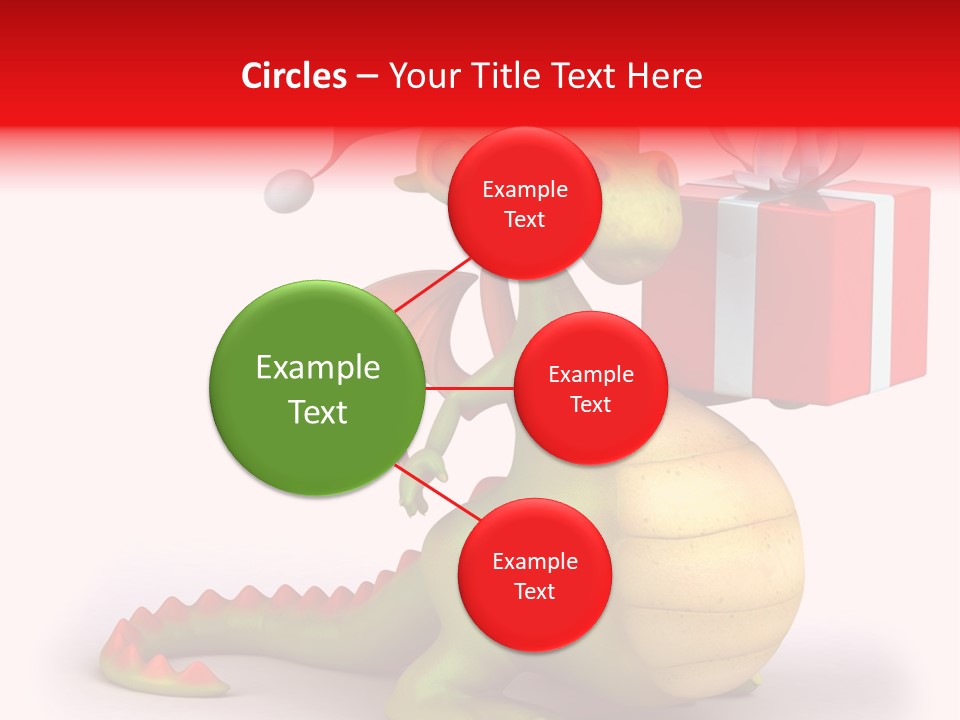 Circles – Your Title Text Here

Example Text

Example Text

Example Text

Example Text